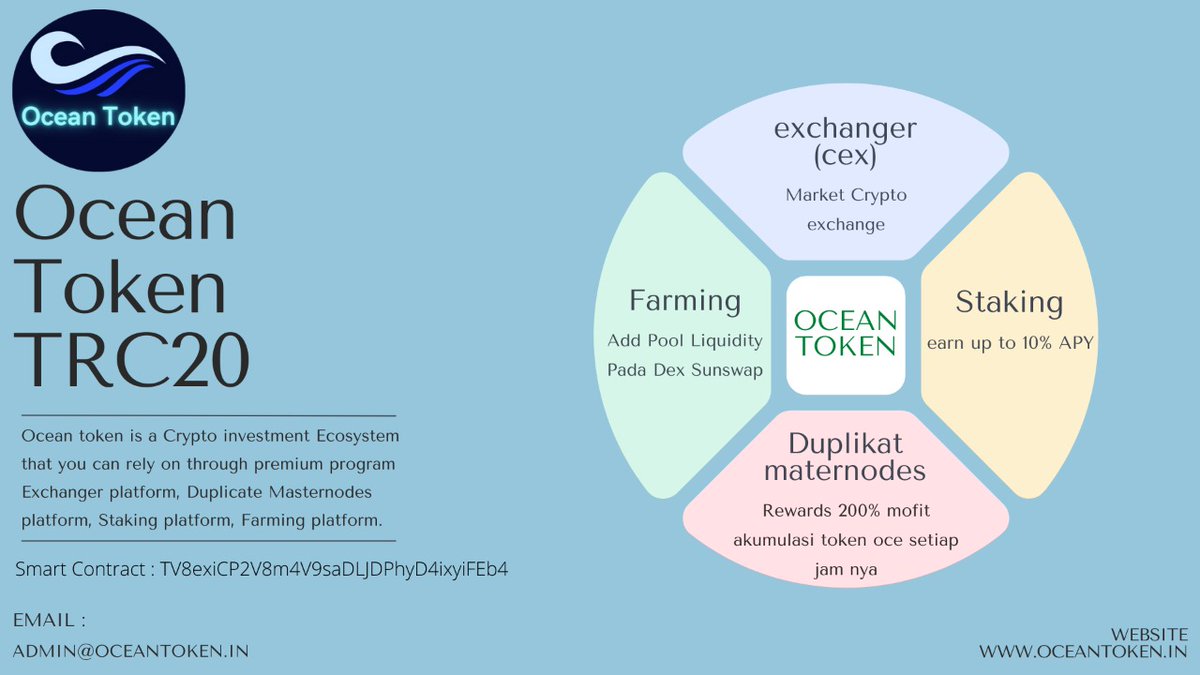 Ocean Token

Ocean Token TRC20

Ocean token is a Crypto investment Ecosystem that you can rely on through premium program Exchanger platform, Duplicate Masternodes platform, Staking platform, Farming platform.

Smart Contract : TV8exiCP2V8m4V9saDLJDPhyD4ixyiFEb4

EMAIL :
ADMIN@OCEANTOKEN.IN

exchanger (cex)
Market Crypto exchange

Farming
Add Pool Liquidity Pada Dex Sunswap

OCEAN TOKEN

Staking
earn up to 10% APY

Duplikat maternodes
Rewards 200% mofit akumulasi token oce setiap jam nya

WEBSITE
WWW.OCEANTOKEN.IN